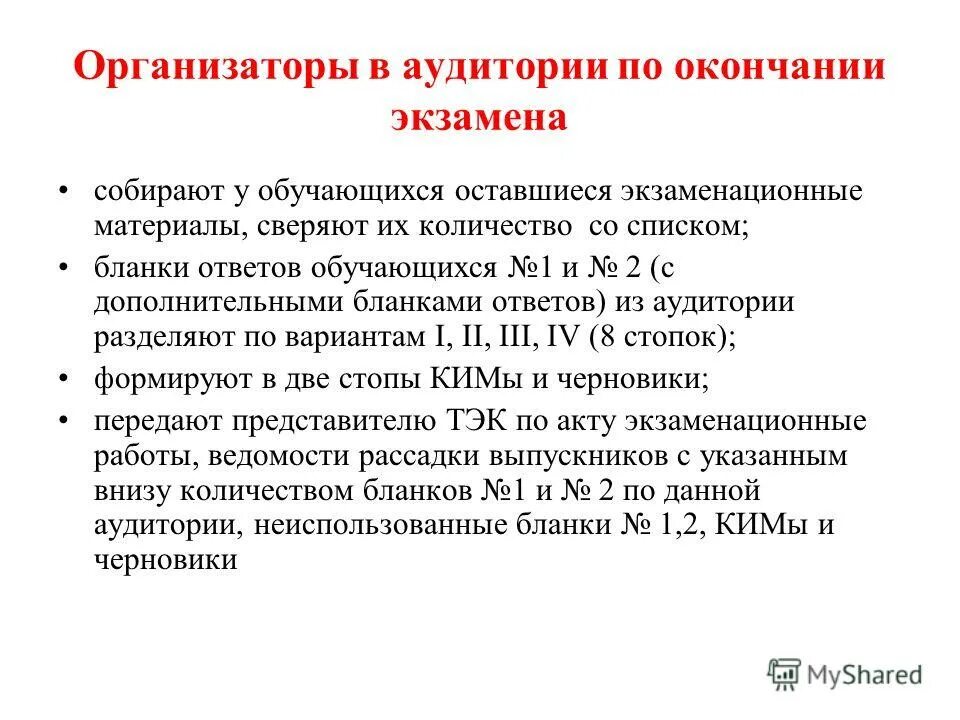 Организаторы в аудитории по окончании экзамена

• собирают у обучающихся оставшиеся экзаменационные материалы, сверяют их количество со списком;

• бланки ответов обучающихся №1 и № 2 (с дополнительными бланками ответов) из аудитории разделяют по вариантам I, II, III, IV (8 стопок);

• формируют в две стопы КИМы и черновики;

• передают представителю ТЭК по акту экзаменационные работы, ведомости рассадки выпускников с указанным внизу количеством бланков №1 и № 2 по данной аудитории, неиспользованные бланки № 1,2, КИМы и черновики

MyShared